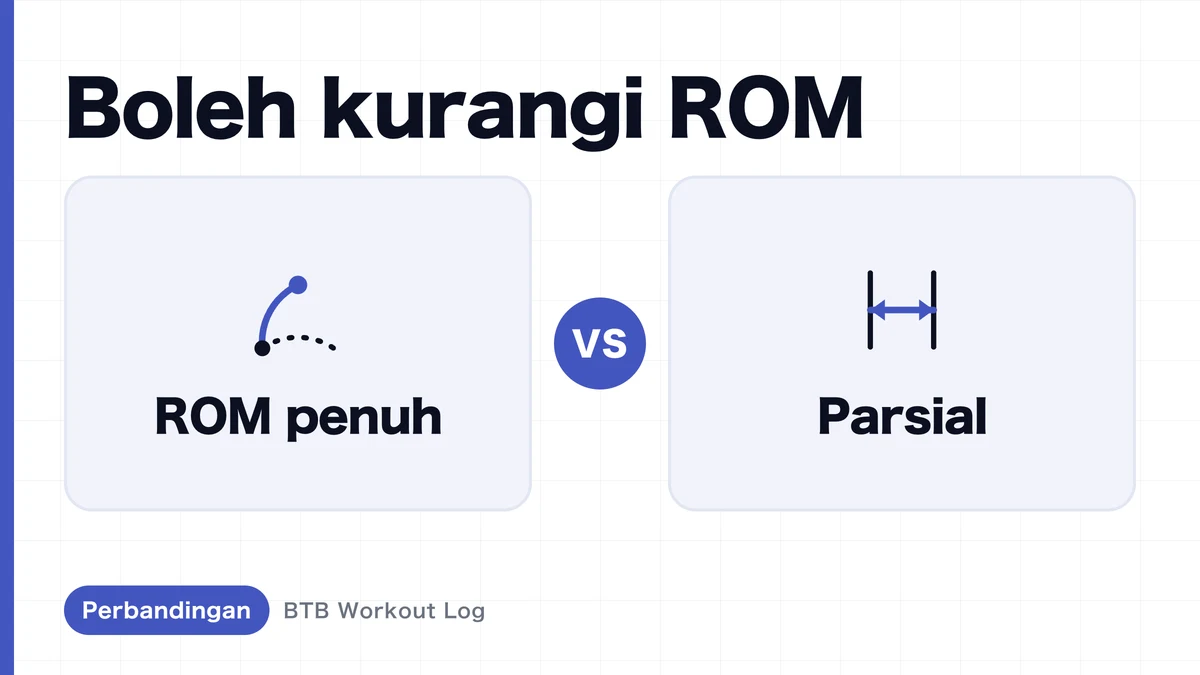 Boleh kurangi ROM

ROM penuh

VS

Parsial

Perbandingan BTB Workout Log